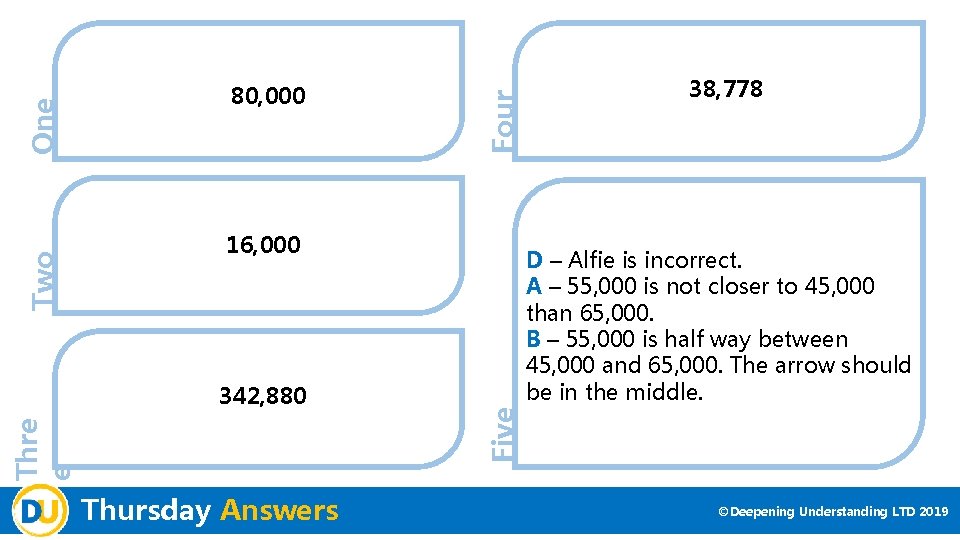 One
80,000

Two
16,000

Thre e
342,880

Four
38,778

Five
D – Alfie is incorrect.
A – 55,000 is not closer to 45,000 than 65,000.
B – 55,000 is half way between 45,000 and 65,000. The arrow should be in the middle.

DU Thursday Answers

©Deepening Understanding LTD 2019